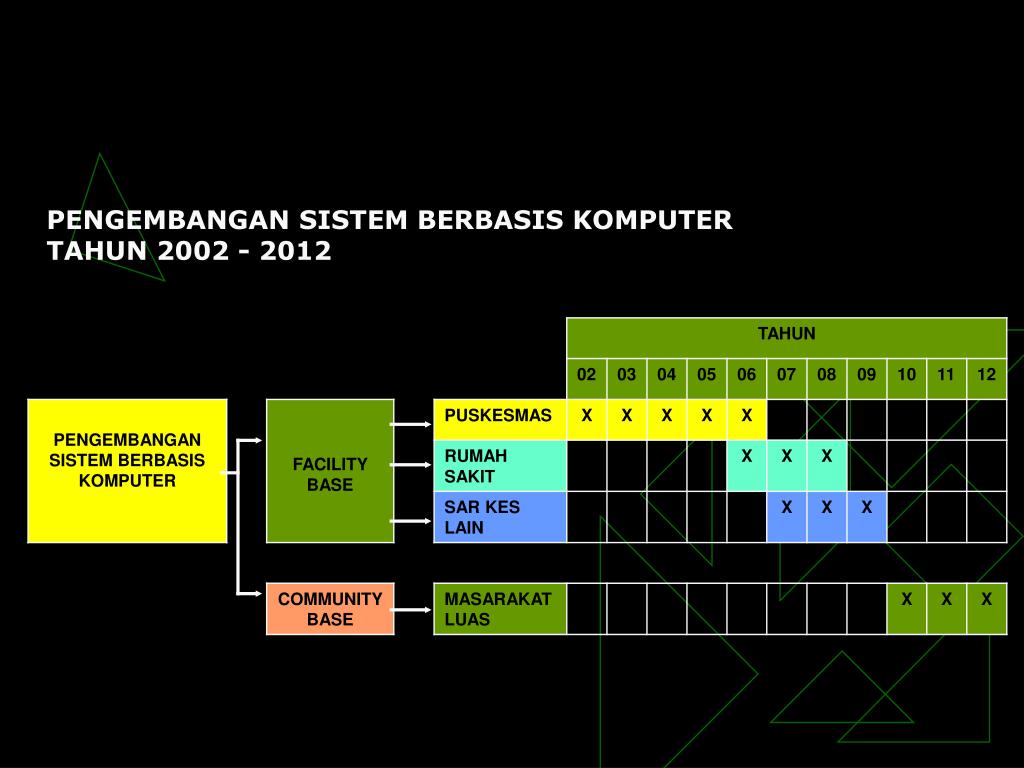 PENGEMBANGAN SISTEM BERBASIS KOMPUTER
TAHUN 2002 - 2012

PENGEMBANGAN SISTEM BERBASIS KOMPUTER

FACILITY BASE

COMMUNITY BASE

| | TAHUN | | | | | | | | | | |
|---|---|---|---|---|---|---|---|---|---|---|---|
| | 02 | 03 | 04 | 05 | 06 | 07 | 08 | 09 | 10 | 11 | 12 |
| PUSKESMAS | X | X | X | X | X | | | | | | |
| RUMAH SAKIT | | | | | X | X | X | | | | |
| SAR KES LAIN | | | | | | X | X | X | | | |
| MASARAKAT LUAS | | | | | | | | | X | X | X |